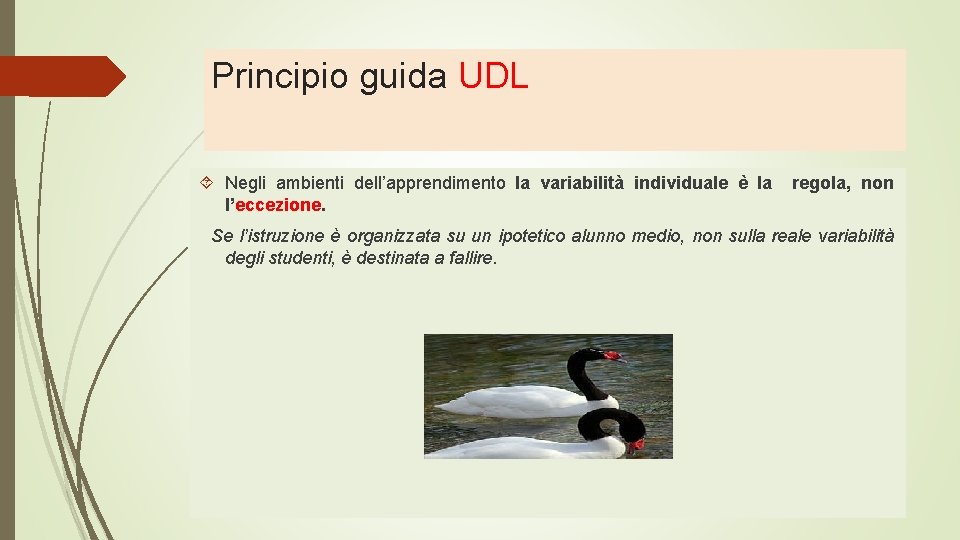 Principio guida UDL

Negli ambienti dell'apprendimento la variabilità individuale è la regola, non l'eccezione.

Se l'istruzione è organizzata su un ipotetico alunno medio, non sulla reale variabilità degli studenti, è destinata a fallire.